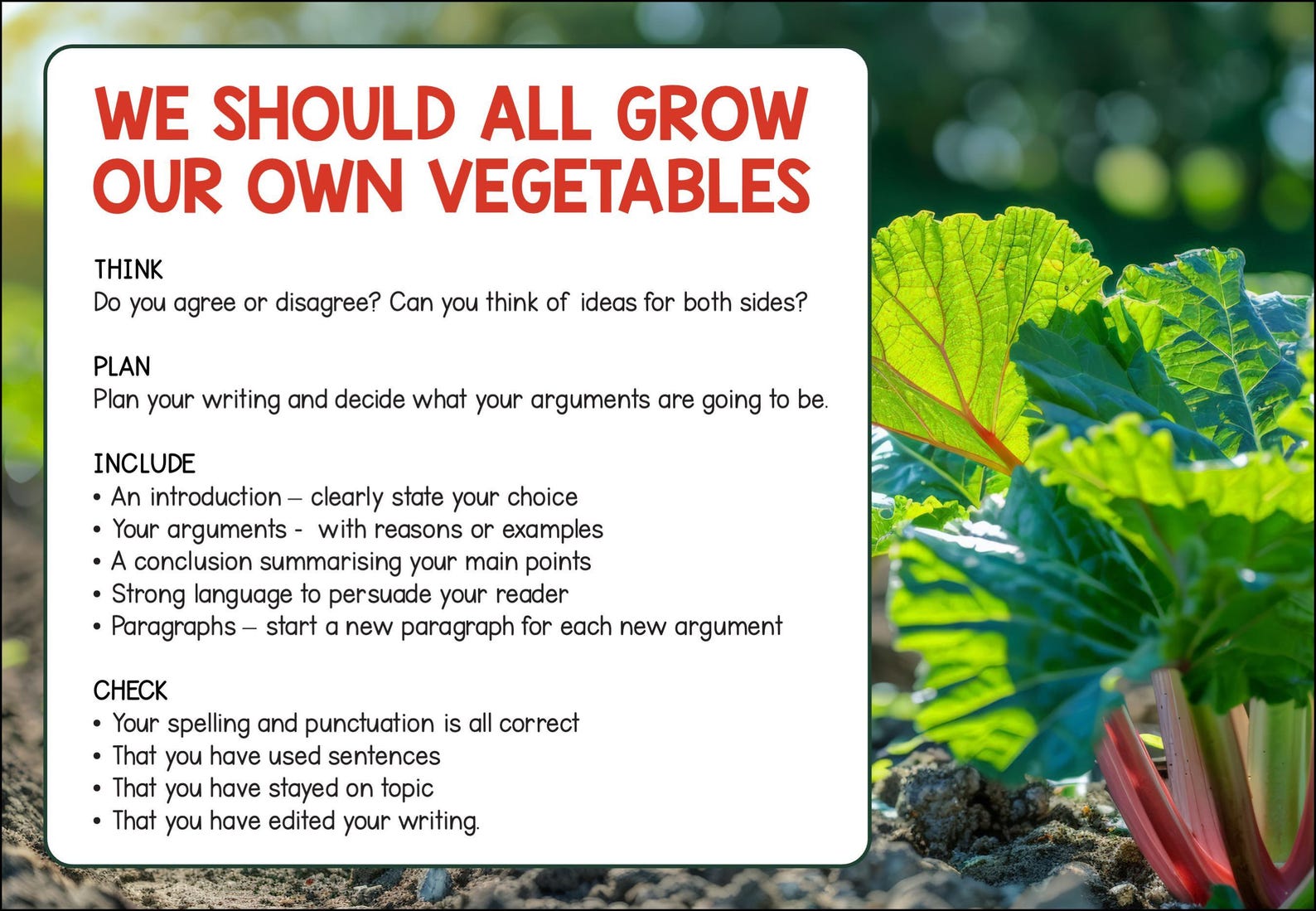 WE SHOULD ALL GROW OUR OWN VEGETABLES

THINK
Do you agree or disagree? Can you think of ideas for both sides?

PLAN
Plan your writing and decide what your arguments are going to be.

INCLUDE
• An introduction – clearly state your choice
• Your arguments - with reasons or examples
• A conclusion summarising your main points
• Strong language to persuade your reader
• Paragraphs – start a new paragraph for each new argument

CHECK
• Your spelling and punctuation is all correct
• That you have used sentences
• That you have stayed on topic
• That you have edited your writing.